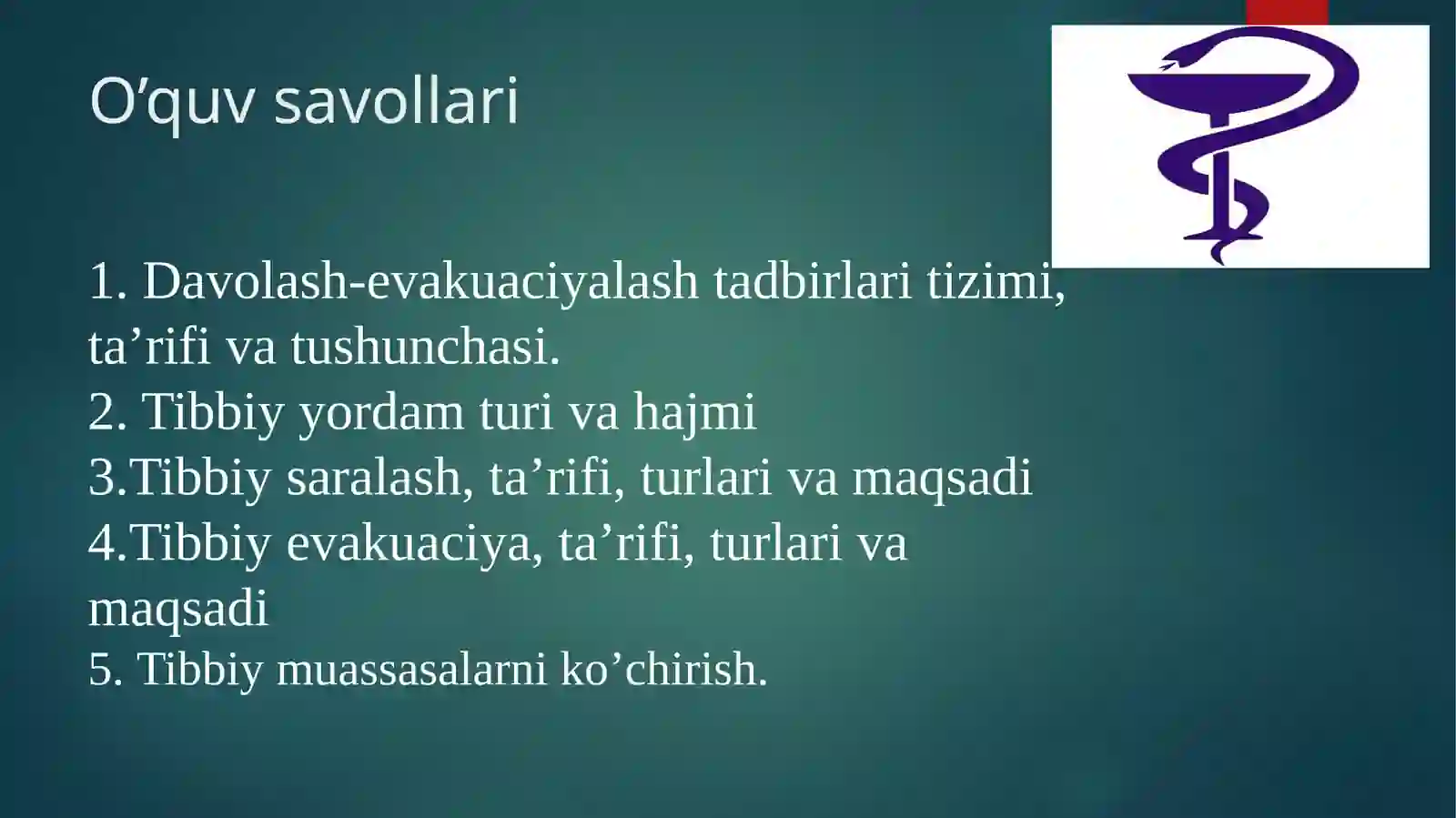 O’quv savollari

1. Davolash-evakuaciyalash tadbirlari tizimi, ta’rifi va tushunchasi.
2. Tibbiy yordam turi va hajmi
3.Tibbiy saralash, ta’rifi, turlari va maqsadi
4.Tibbiy evakuaciya, ta’rifi, turlari va maqsadi
5. Tibbiy muassasalarni ko’chirish.